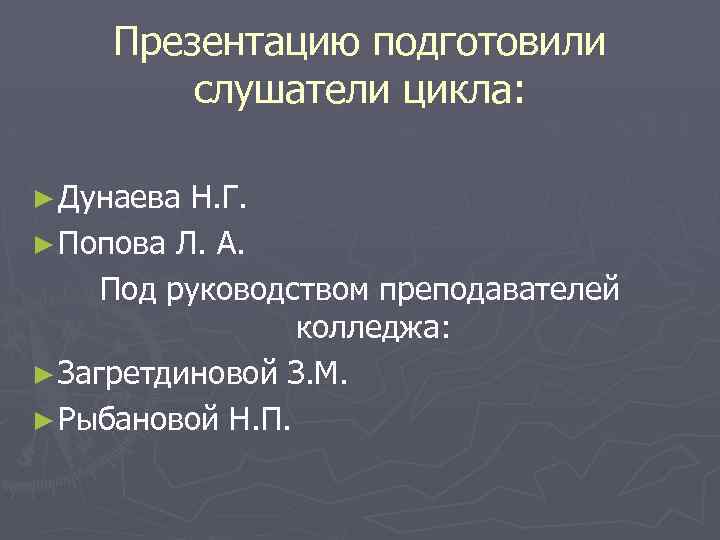 Презентацию подготовили слушатели цикла:

►Дунаева Н.Г.
►Попова Л. А.
Под руководством преподавателей колледжа:
►Загретдиновой З.М.
►Рыбановой Н.П.